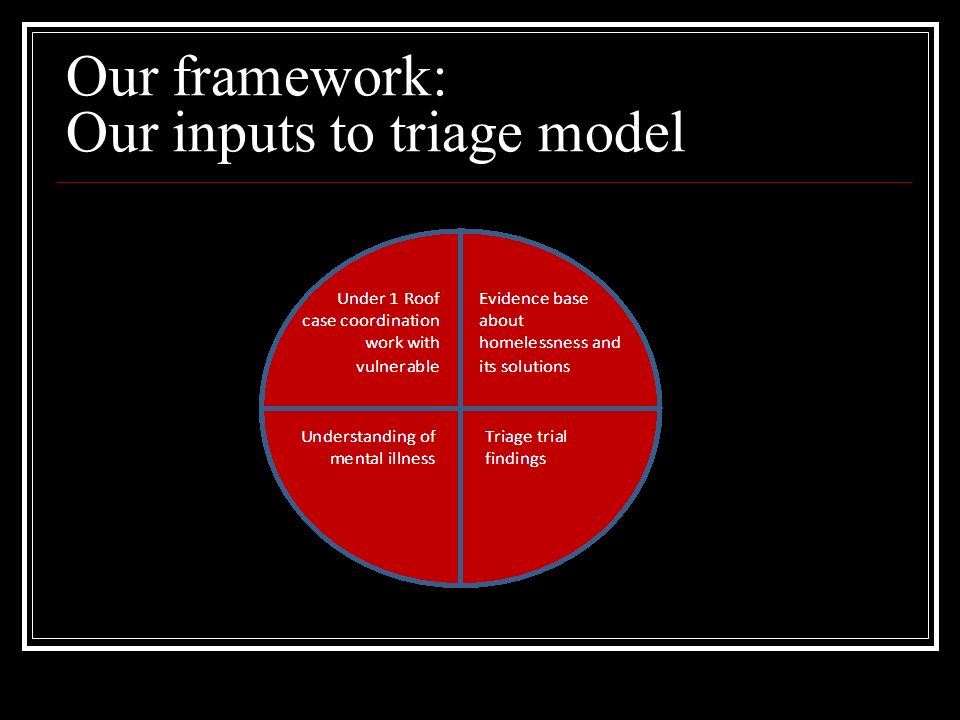 Our framework:
Our inputs to triage model

Under 1 Roof case coordination work with vulnerable

Evidence base about homelessness and its solutions

Understanding of mental illness

Triage trial findings